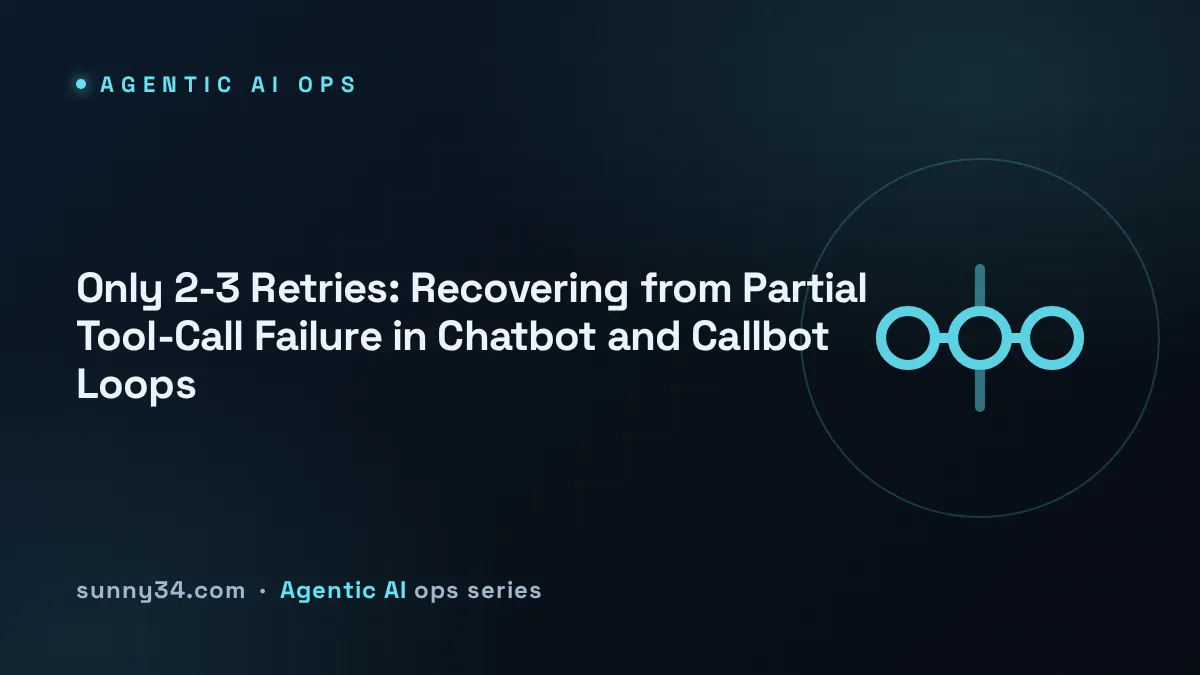 AGENTIC AI OPS

Only 2-3 Retries: Recovering from Partial Tool-Call Failure in Chatbot and Callbot Loops

sunny34.com · Agentic AI ops series